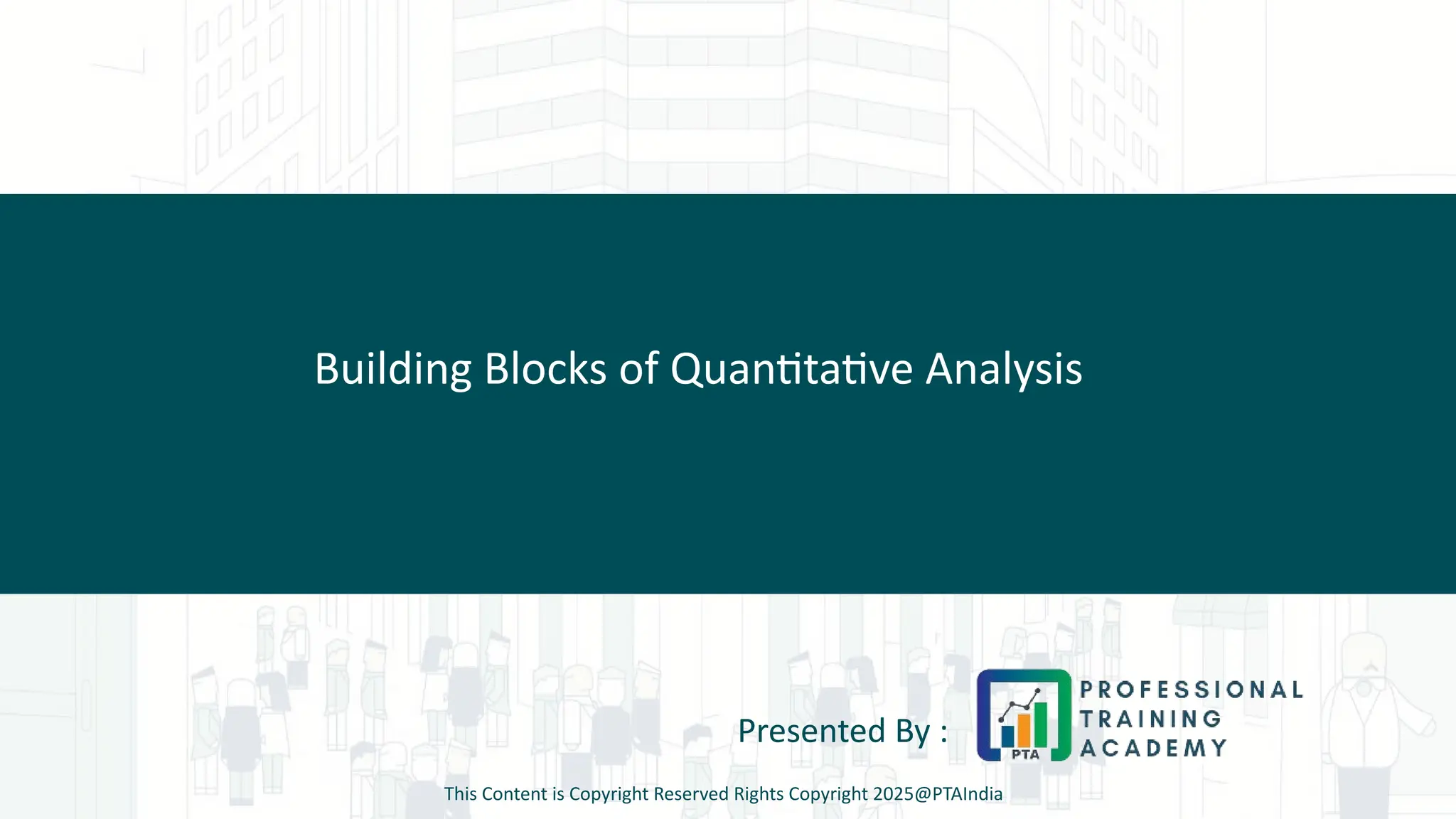 Building Blocks of Quantitative Analysis

Presented By :

PTA

PROFESSIONAL TRAINING ACADEMY

This Content is Copyright Reserved Rights Copyright 2025@PTAIndia